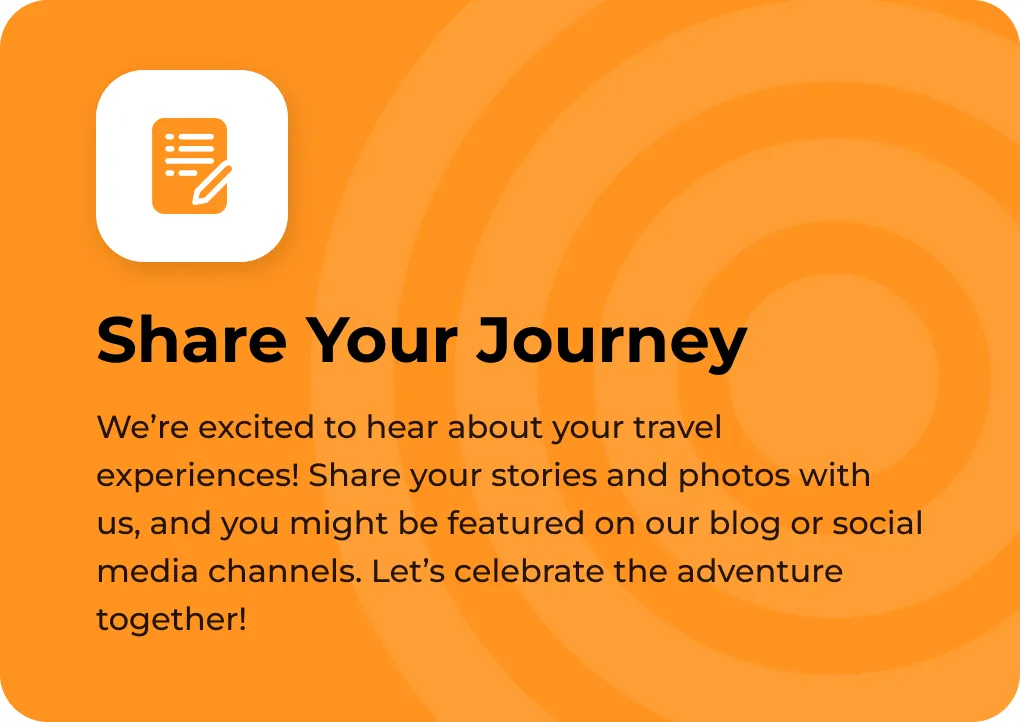 Share Your Journey

We’re excited to hear about your travel experiences! Share your stories and photos with us, and you might be featured on our blog or social media channels. Let’s celebrate the adventure together!